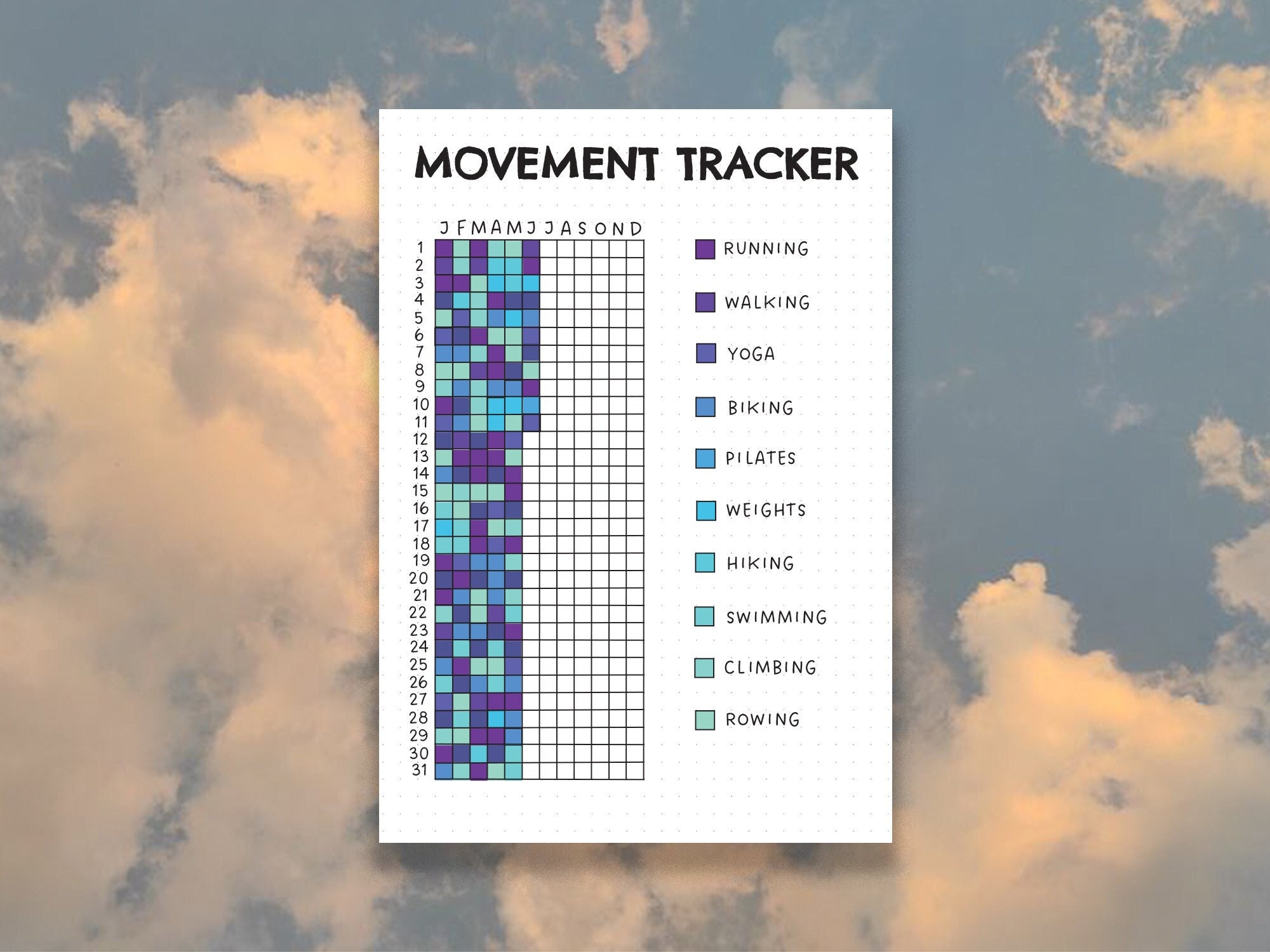 MOVEMENT TRACKER

J F M A M J J A S O N D

1
2
3
4
5
6
7
8
9
10
11
12
13
14
15
16
17
18
19
20
21
22
23
24
25
26
27
28
29
30
31

RUNNING
WALKING
YOGA
BIKING
PILATES
WEIGHTS
HIKING
SWIMMING
CLIMBING
ROWING